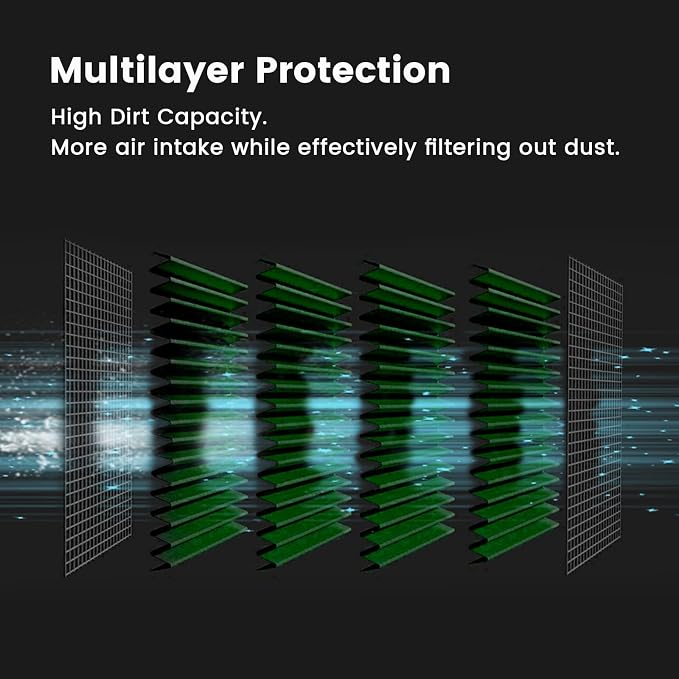 Multilayer Protection

High Dirt Capacity.
More air intake while effectively filtering out dust.